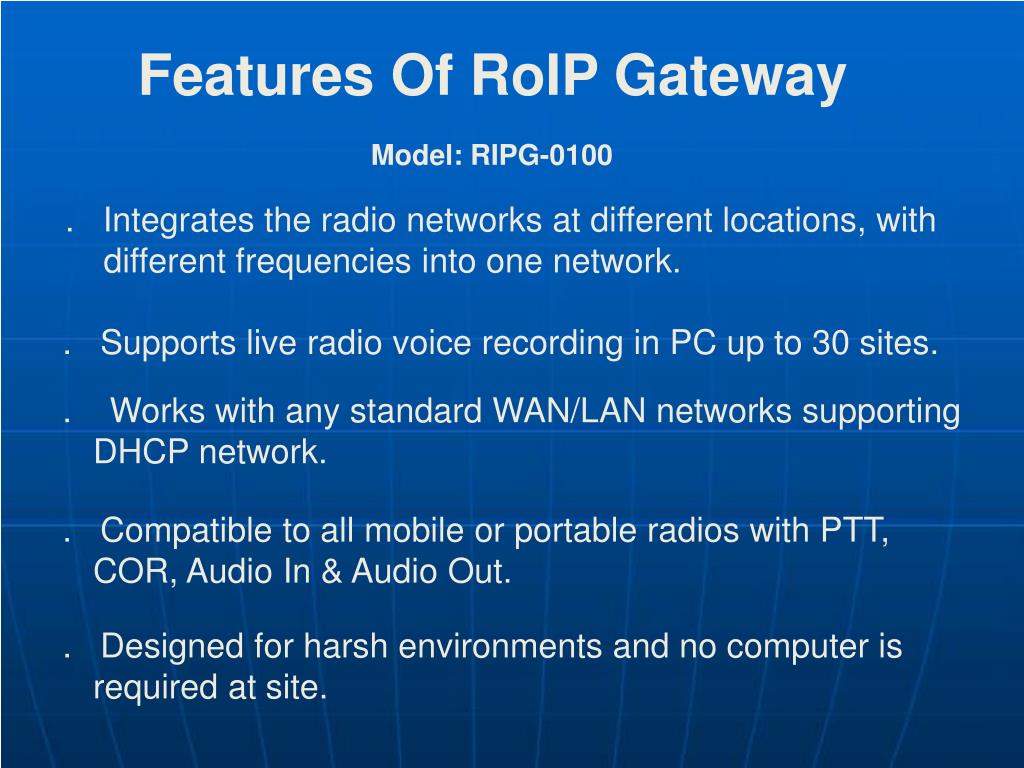 Features Of RoIP Gateway

Model: RIPG-0100

. Integrates the radio networks at different locations, with different frequencies into one network.

. Supports live radio voice recording in PC up to 30 sites.

. Works with any standard WAN/LAN networks supporting DHCP network.

. Compatible to all mobile or portable radios with PTT, COR, Audio In & Audio Out.

. Designed for harsh environments and no computer is required at site.